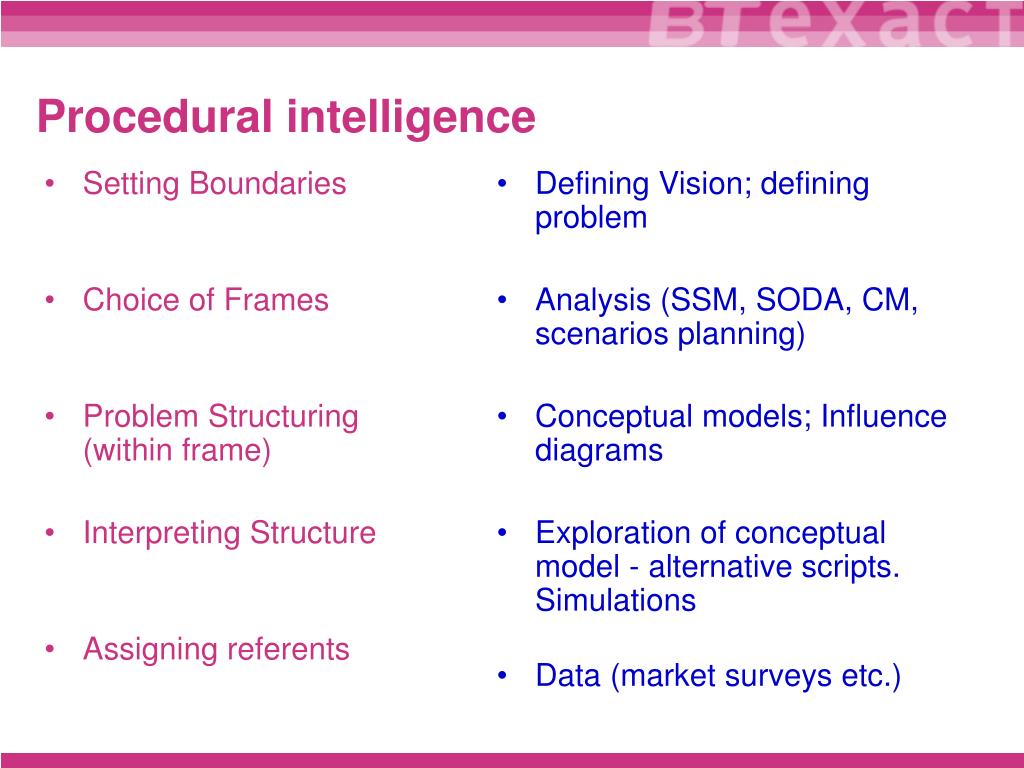 BTexact

Procedural intelligence

• Setting Boundaries

• Choice of Frames

• Problem Structuring (within frame)

• Interpreting Structure

• Assigning referents

• Defining Vision; defining problem

• Analysis (SSM, SODA, CM, scenarios planning)

• Conceptual models; Influence diagrams

• Exploration of conceptual model - alternative scripts. Simulations

• Data (market surveys etc.)